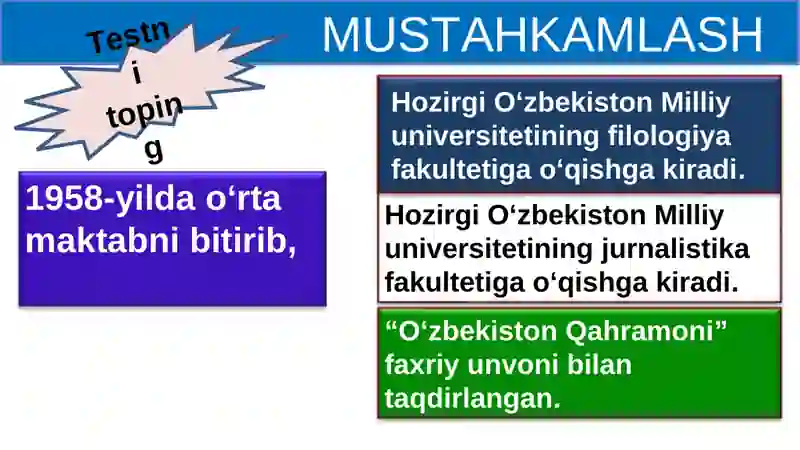 MUSTAHKAMLASH

Testni toping

1958-yilda o‘rta maktabni bitirib,

Hozirgi O‘zbekiston Milliy universitetining filologiya fakultetiga o‘qishga kiradi.

Hozirgi O‘zbekiston Milliy universitetining jurnalistika fakultetiga o‘qishga kiradi.

“O‘zbekiston Qahramoni” faxriy unvoni bilan taqdirlangan.